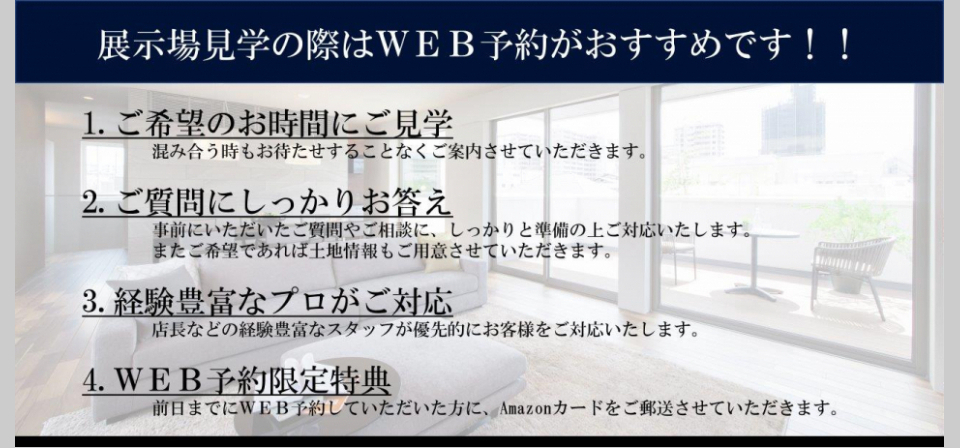 展示場見学の際はＷＥＢ予約がおすすめです！！

1. ご希望のお時間にご見学
混み合う時もお待たせすることなくご案内させていただきます。

2. ご質問にしっかりお答え
事前にいただいたご質問やご相談に、しっかりと準備の上ご対応いたします。
またご希望であれば土地情報もご用意させていただきます。

3. 経験豊富なプロがご対応
店長などの経験豊富なスタッフが優先的にお客様をご対応いたします。

4. ＷＥＢ予約限定特典
前日までにＷＥＢ予約していただいた方に、Amazonカードをご郵送させていただきます。